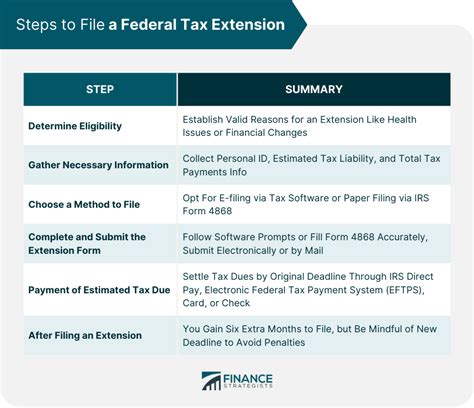 Steps to File a Federal Tax Extension

| STEP | SUMMARY |
|---|---|
| Determine Eligibility | Establish Valid Reasons for an Extension Like Health Issues or Financial Changes |
| Gather Necessary Information | Collect Personal ID, Estimated Tax Liability, and Total Tax Payments Info |
| Choose a Method to File | Opt For E-filing via Tax Software or Paper Filing via IRS Form 4868 |
| Complete and Submit the Extension Form | Follow Software Prompts or Fill Form 4868 Accurately, Submit Electronically or by Mail |
| Payment of Estimated Tax Due | Settle Tax Dues by Original Deadline Through IRS Direct Pay, Electronic Federal Tax Payment System (EFTPS), Card, or Check |
| After Filing an Extension | You Gain Six Extra Months to File, but Be Mindful of New Deadline to Avoid Penalties |

FINANCE STRATEGISTS